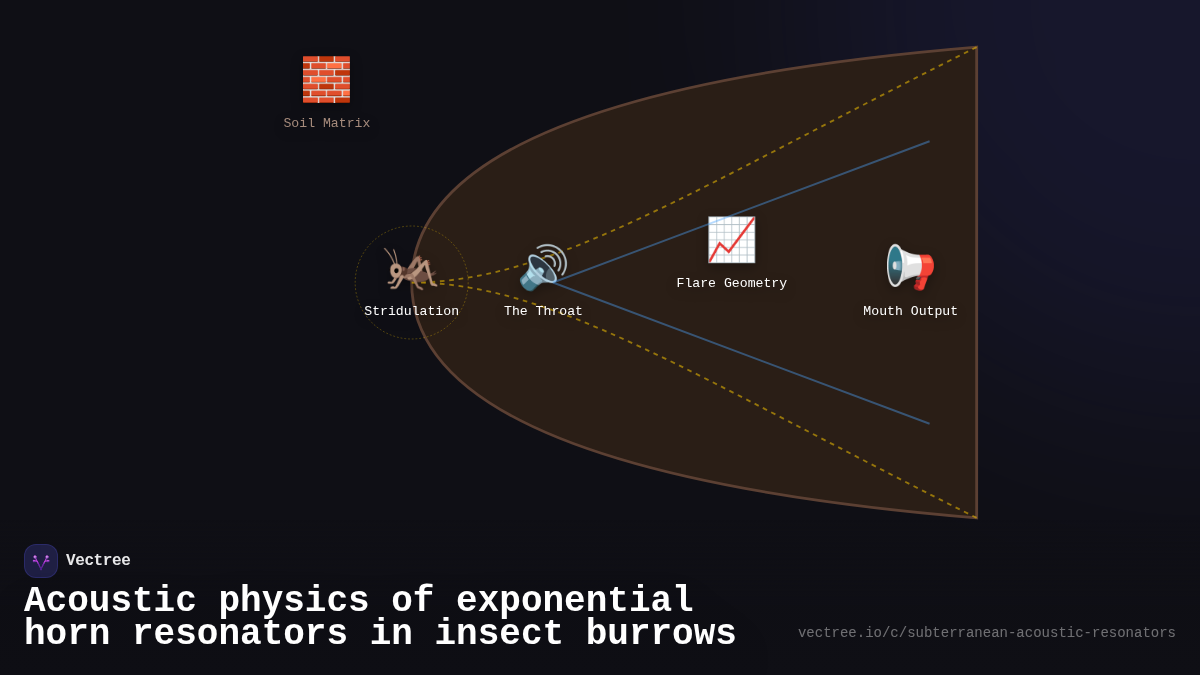 Soil Matrix

Stridulation

The Throat

Flare Geometry

Mouth Output

Vectree

Acoustic physics of exponential horn resonators in insect burrows

vectree.io/c/subterranean-acoustic-resonators